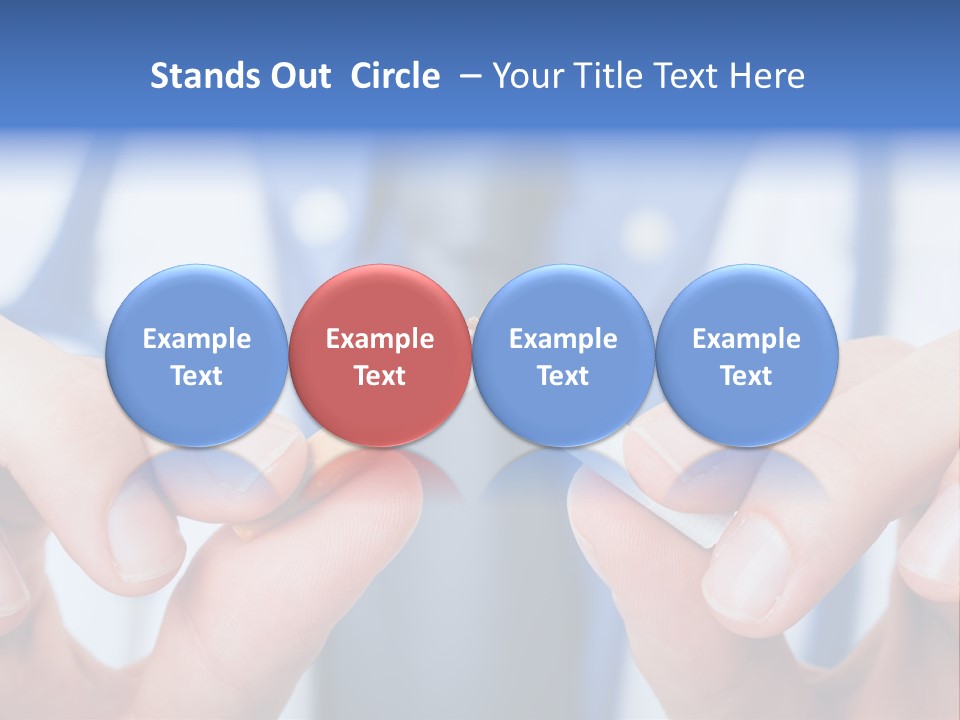 Stands Out  Circle  – Your Title Text Here

Example Text

Example Text

Example Text

Example Text